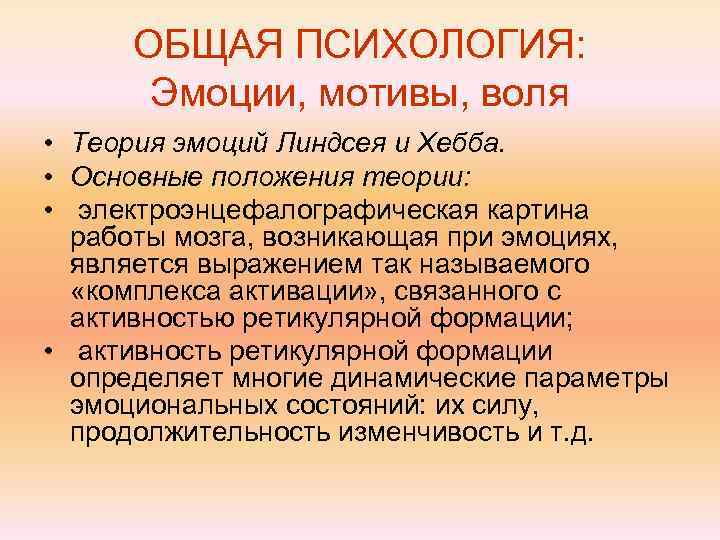 ОБЩАЯ ПСИХОЛОГИЯ:
Эмоции, мотивы, воля

• Теория эмоций Линдсея и Хебба.
• Основные положения теории:
• электроэнцефалографическая картина работы мозга, возникающая при эмоциях, является выражением так называемого «комплекса активации», связанного с активностью ретикулярной формации;
• активность ретикулярной формации определяет многие динамические параметры эмоциональных состояний: их силу, продолжительность изменчивость и т.д.